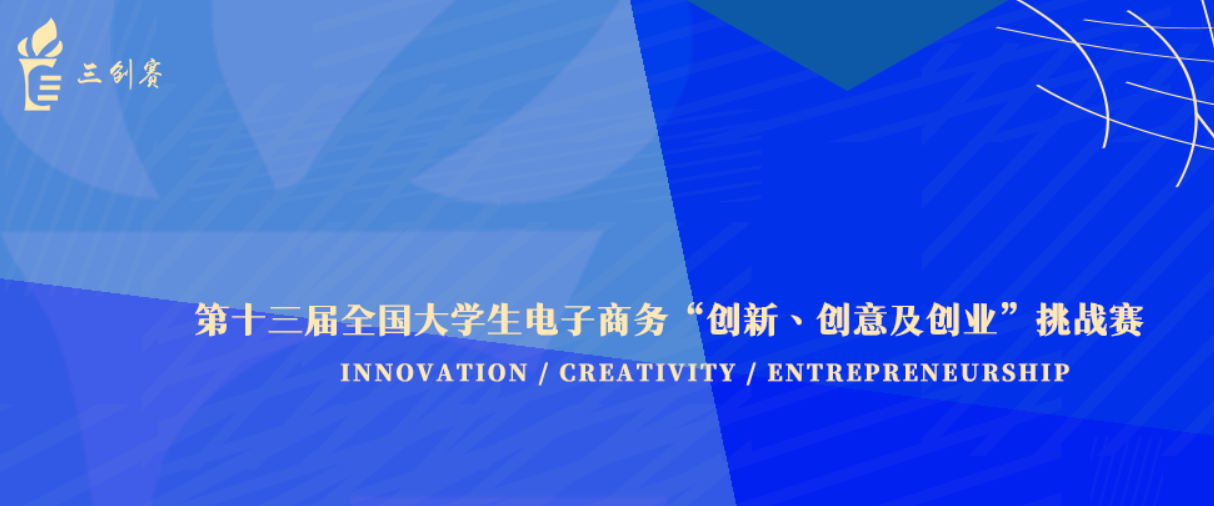 三创赛

第十三届全国大学生电子商务“创新、创意及创业”挑战赛

INNOVATION / CREATIVITY / ENTREPRENEURSHIP